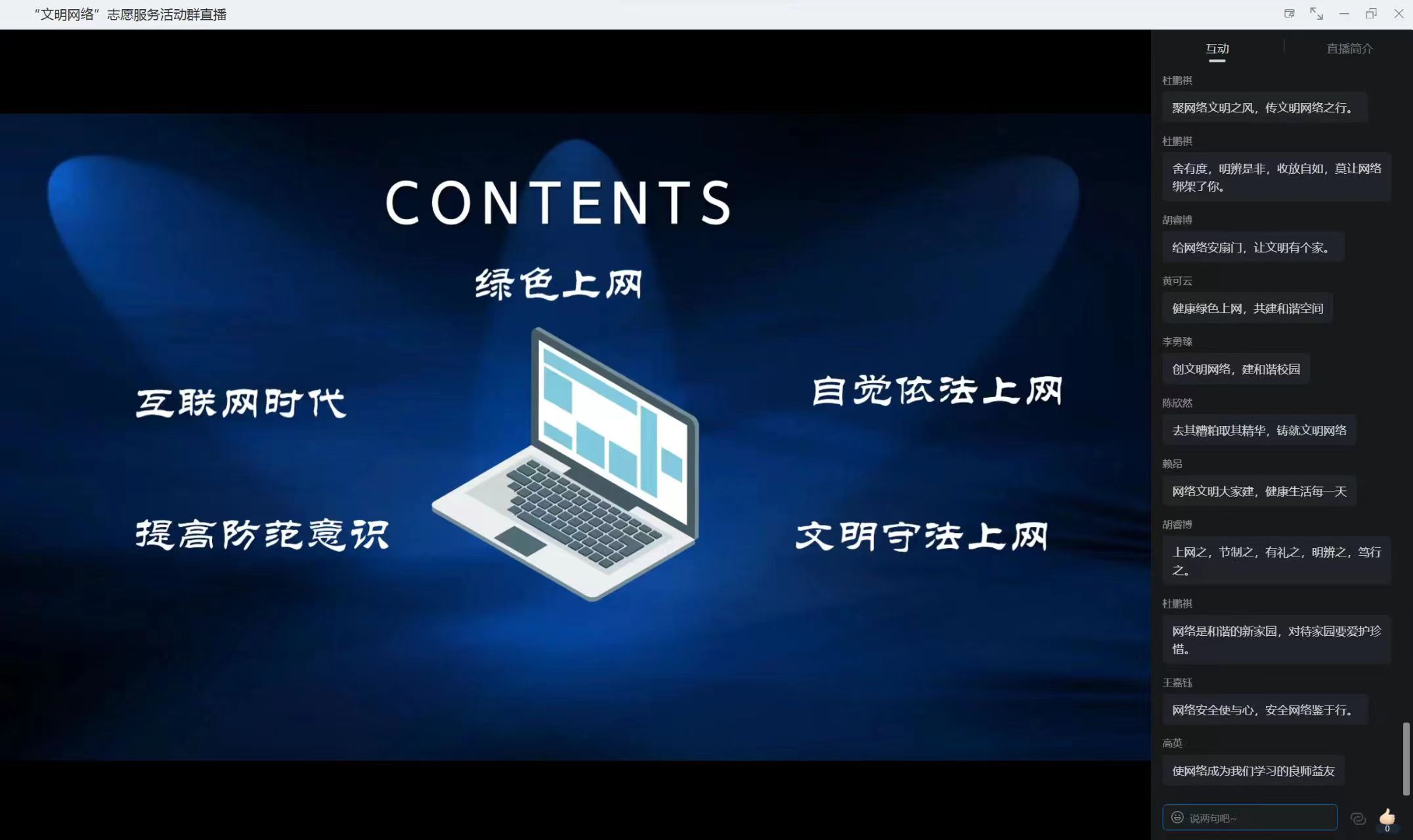 “文明网络”志愿服务活动群直播

CONTENTS

绿色上网

互联网时代

自觉依法上网

提高防范意识

文明守法上网

互动

直播简介

杜鹏祺

聚网络文明之风，传文明网络之行。

杜鹏祺

舍有度，明辨是非，收放自如，莫让网络绑架了你。

胡睿博

给网络安扇门，让文明有个家。

黄可云

健康绿色上网，共建和谐空间

李勇臻

创文明网络，建和谐校园

陈欣然

去其糟粕取其精华，铸就文明网络

赖昂

网络文明大家建，健康生活每一天

胡睿博

上网之，节制之，有礼之，明辨之，笃行之。

杜鹏祺

网络是和谐的新家园，对待家园要爱护珍惜。

王嘉钰

网络安全使与心，安全网络鉴于行。

高英

使网络成为我们学习的良师益友

说两句吧~

0